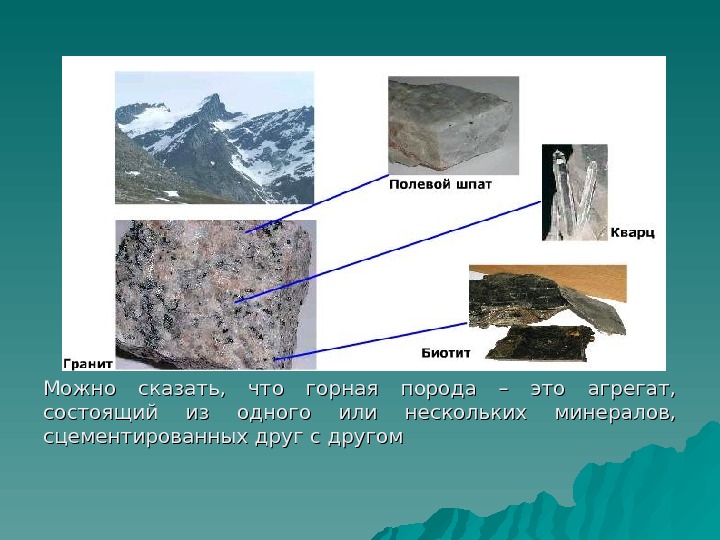 Полевой шпат

Кварц

Биотит

Гранит

Можно сказать, что горная порода – это агрегат, состоящий из одного или нескольких минералов, сцементированных друг с другом